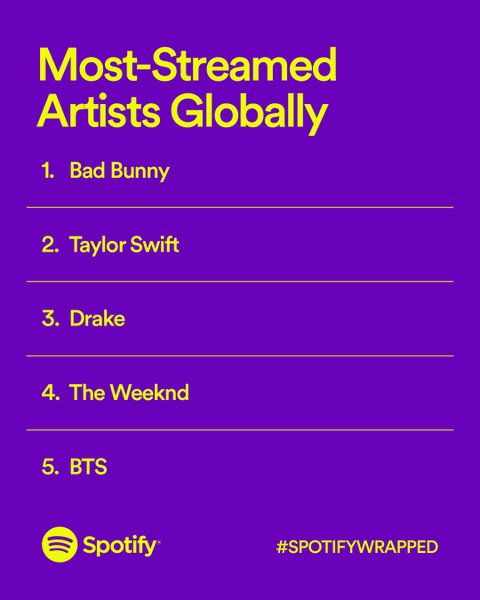 Most-Streamed Artists Globally

1. Bad Bunny

2. Taylor Swift

3. Drake

4. The Weeknd

5. BTS

Spotify

#SPOTIFYWRAPPED